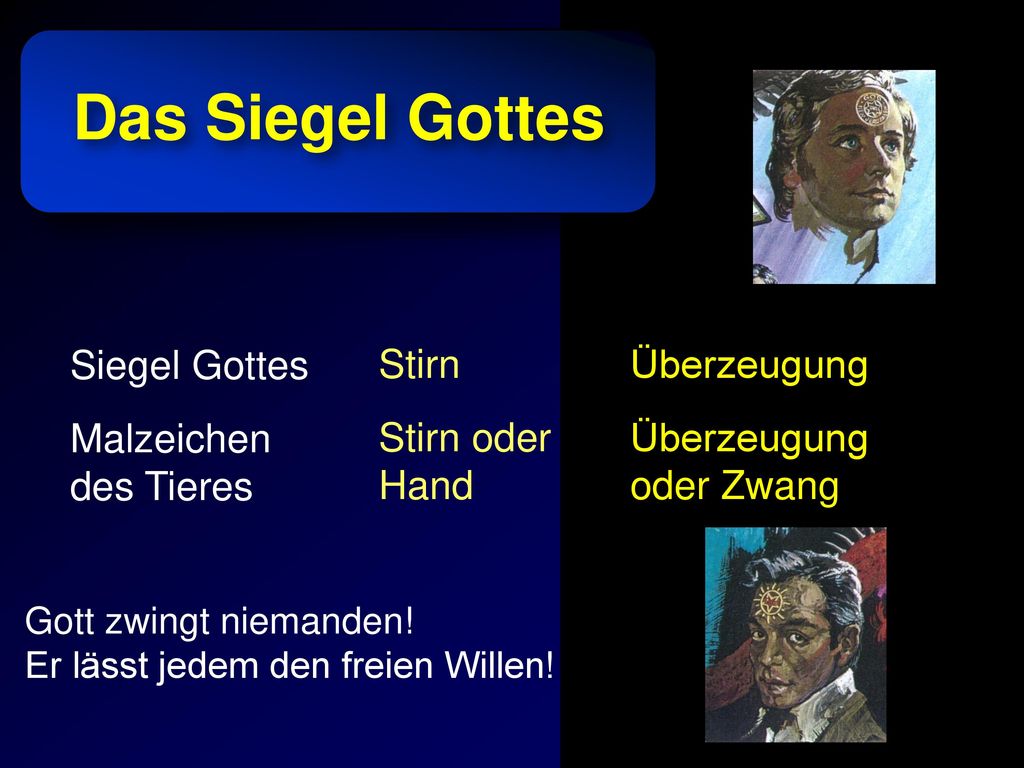 Das Siegel Gottes

| Siegel Gottes | Stirn | Überzeugung |
|---|---|---|
| Malzeichen des Tieres | Stirn oder Hand | Überzeugung oder Zwang |

Gott zwingt niemanden!
Er lässt jedem den freien Willen!